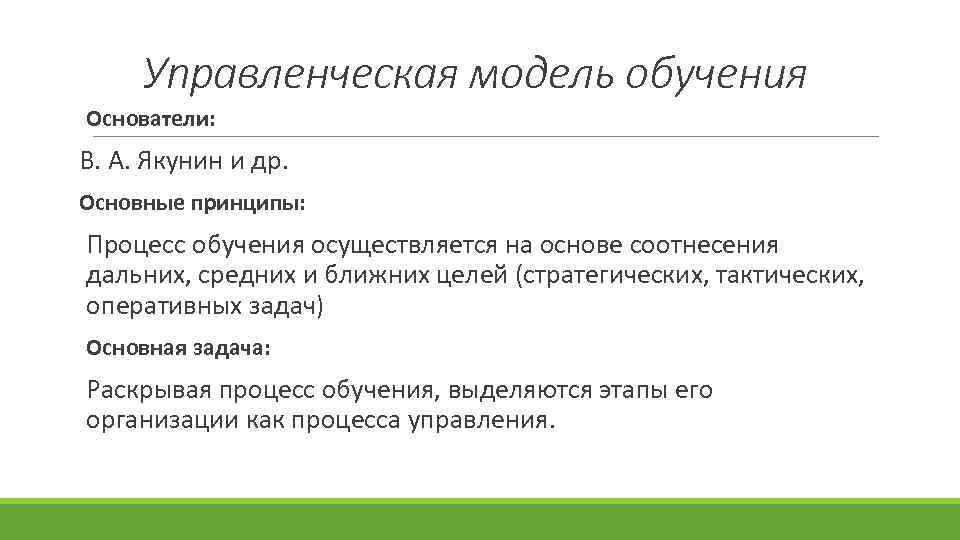 Управленческая модель обучения

Основатели:

В. А. Якунин и др.

Основные принципы:

Процесс обучения осуществляется на основе соотнесения дальних, средних и ближних целей (стратегических, тактических, оперативных задач)

Основная задача:

Раскрывая процесс обучения, выделяются этапы его организации как процесса управления.